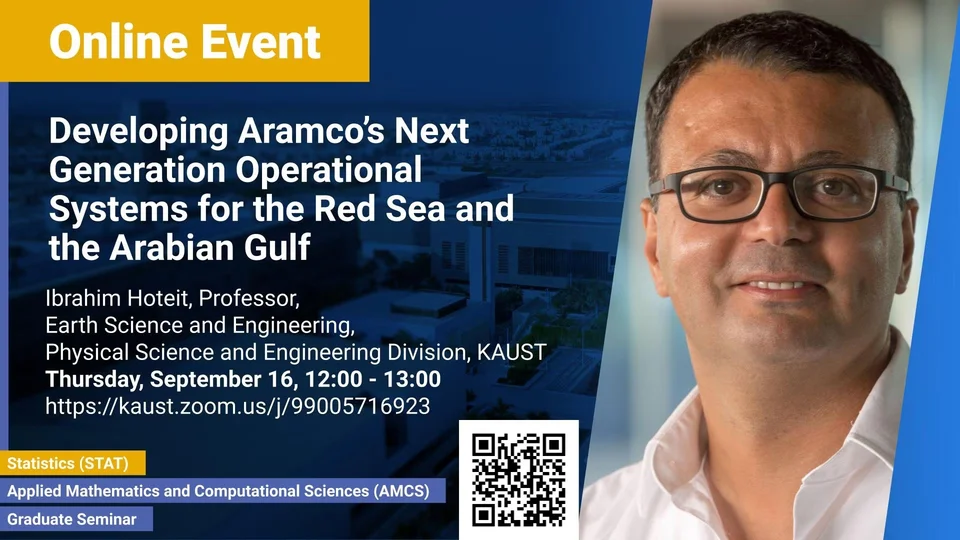 Online Event

Developing Aramco's Next Generation Operational Systems for the Red Sea and the Arabian Gulf

Ibrahim Hoteit, Professor,
Earth Science and Engineering,
Physical Science and Engineering Division, KAUST
Thursday, September 16, 12:00 - 13:00
https://kaust.zoom.us/j/99005716923

Statistics (STAT)
Applied Mathematics and Computational Sciences (AMCS)
Graduate Seminar